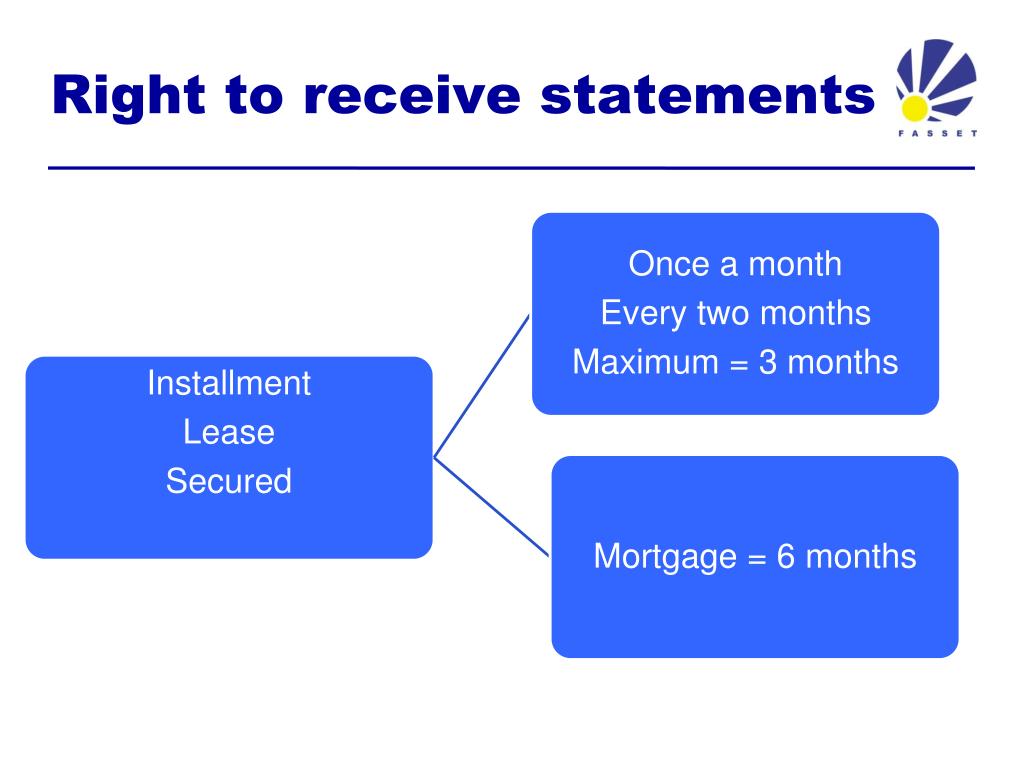 Right to receive statements

FASSET

Installment
Lease
Secured

Once a month
Every two months
Maximum = 3 months

Mortgage = 6 months